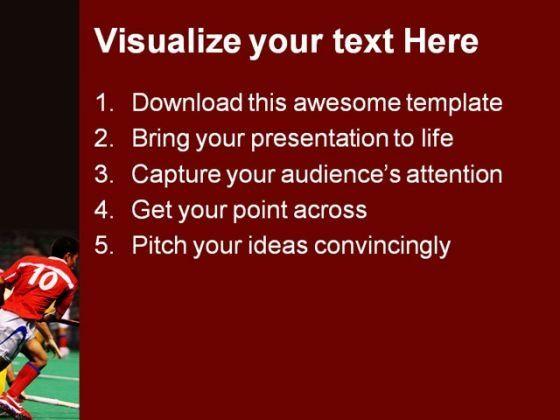 Visualize your text Here

1. Download this awesome template
2. Bring your presentation to life
3. Capture your audience's attention
4. Get your point across
5. Pitch your ideas convincingly

10